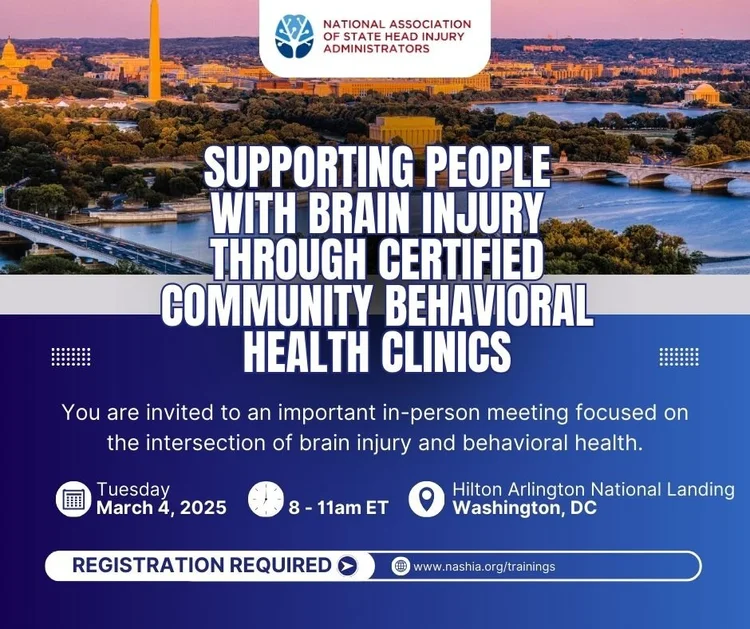 NATIONAL ASSOCIATION OF STATE HEAD INJURY ADMINISTRATORS

SUPPORTING PEOPLE WITH BRAIN INJURY THROUGH CERTIFIED COMMUNITY BEHAVIORAL HEALTH CLINICS

You are invited to an important in-person meeting focused on the intersection of brain injury and behavioral health.

Tuesday
March 4, 2025

8 - 11am ET

Hilton Arlington National Landing
Washington, DC

REGISTRATION REQUIRED

www.nashia.org/trainings